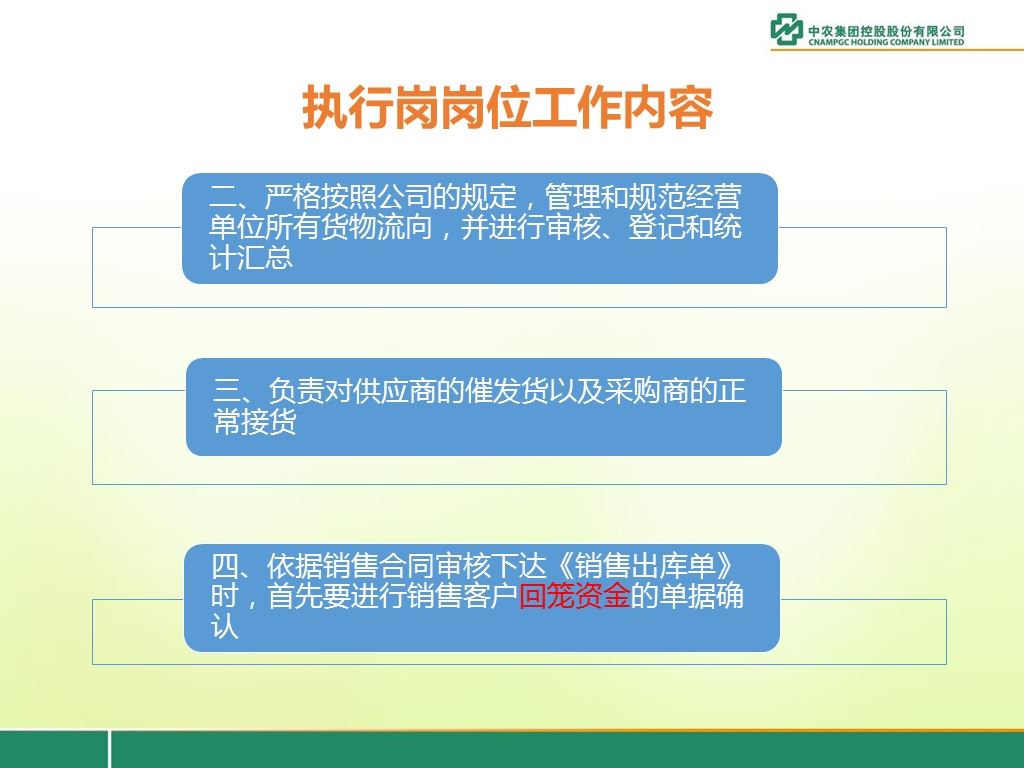 中农集团控股股份有限公司
CNAMPGC HOLDING COMPANY LIMITED

执行岗岗位工作内容

二、严格按照公司的规定，管理和规范经营单位所有货物流向，并进行审核、登记和统计汇总

三、负责对供应商的催发货以及采购商的正常接货

四、依据销售合同审核下达《销售出库单》时，首先要进行销售客户回笼资金的单据确认